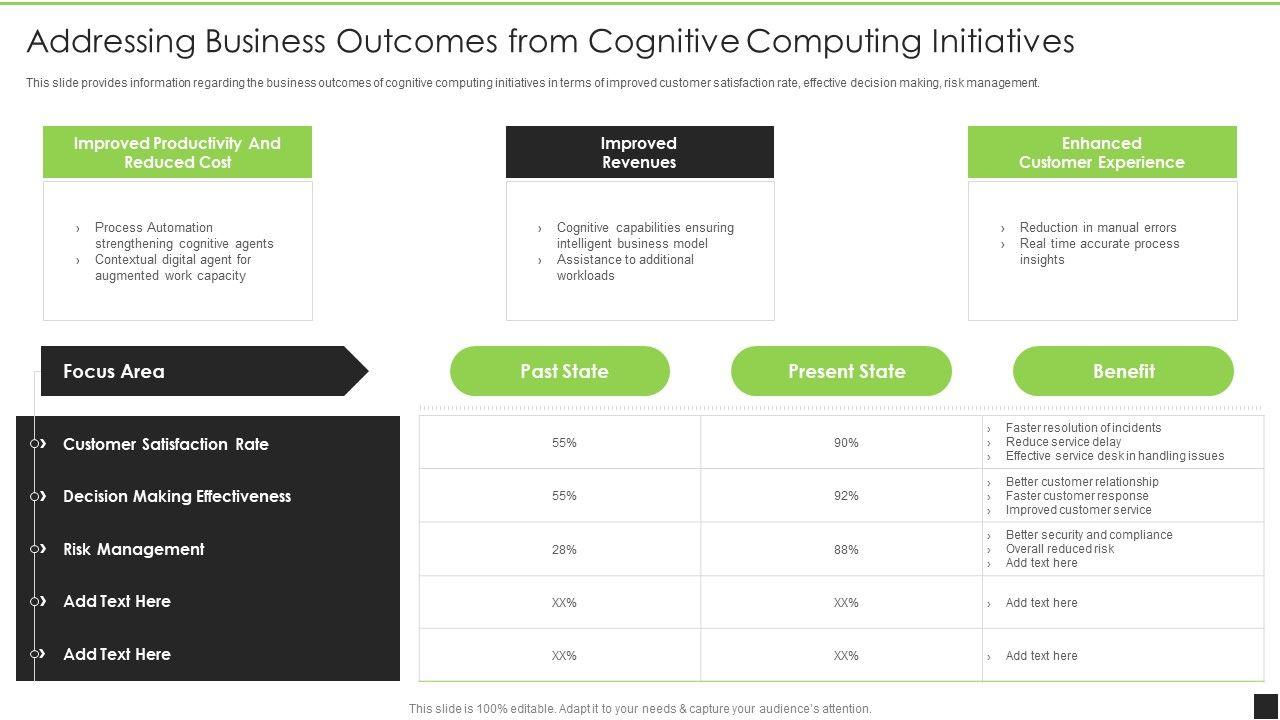 Addressing Business Outcomes from Cognitive Computing Initiatives

This slide provides information regarding the business outcomes of cognitive computing initiatives in terms of improved customer satisfaction rate, effective decision making, risk management.

Improved Productivity And Reduced Cost

› Process Automation strengthening cognitive agents
› Contextual digital agent for augmented work capacity

Improved Revenues

› Cognitive capabilities ensuring intelligent business model
› Assistance to additional workloads

Enhanced Customer Experience

› Reduction in manual errors
› Real time accurate process insights

| Focus Area | Past State | Present State | Benefit |
|---|---|---|---|
| Customer Satisfaction Rate | 55% | 90% | › Faster resolution of incidents › Reduce service delay › Effective service desk in handling issues |
| Decision Making Effectiveness | 55% | 92% | › Better customer relationship › Faster customer response › Improved customer service |
| Risk Management | 28% | 88% | › Better security and compliance › Overall reduced risk › Add text here |
| Add Text Here | XX% | XX% | › Add text here |
| Add Text Here | XX% | XX% | › Add text here |

This slide is 100% editable. Adapt it to your needs & capture your audience's attention.